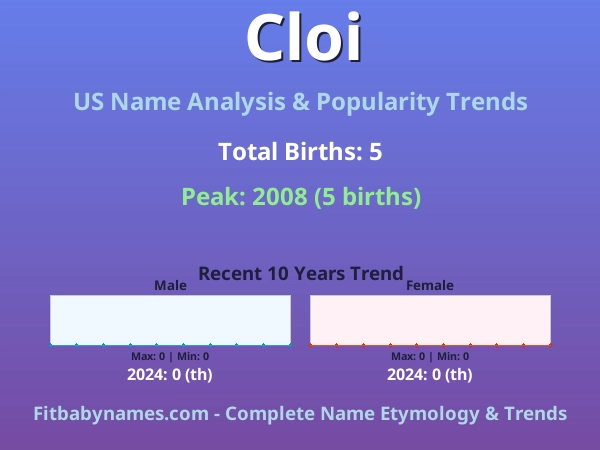 Cloi

US Name Analysis & Popularity Trends

Total Births: 5

Peak: 2008 (5 births)

Recent 10 Years Trend

Male

Max: 0 | Min: 0

2024: 0 (th)

Female

Max: 0 | Min: 0

2024: 0 (th)

Fitbabynames.com - Complete Name Etymology & Trends